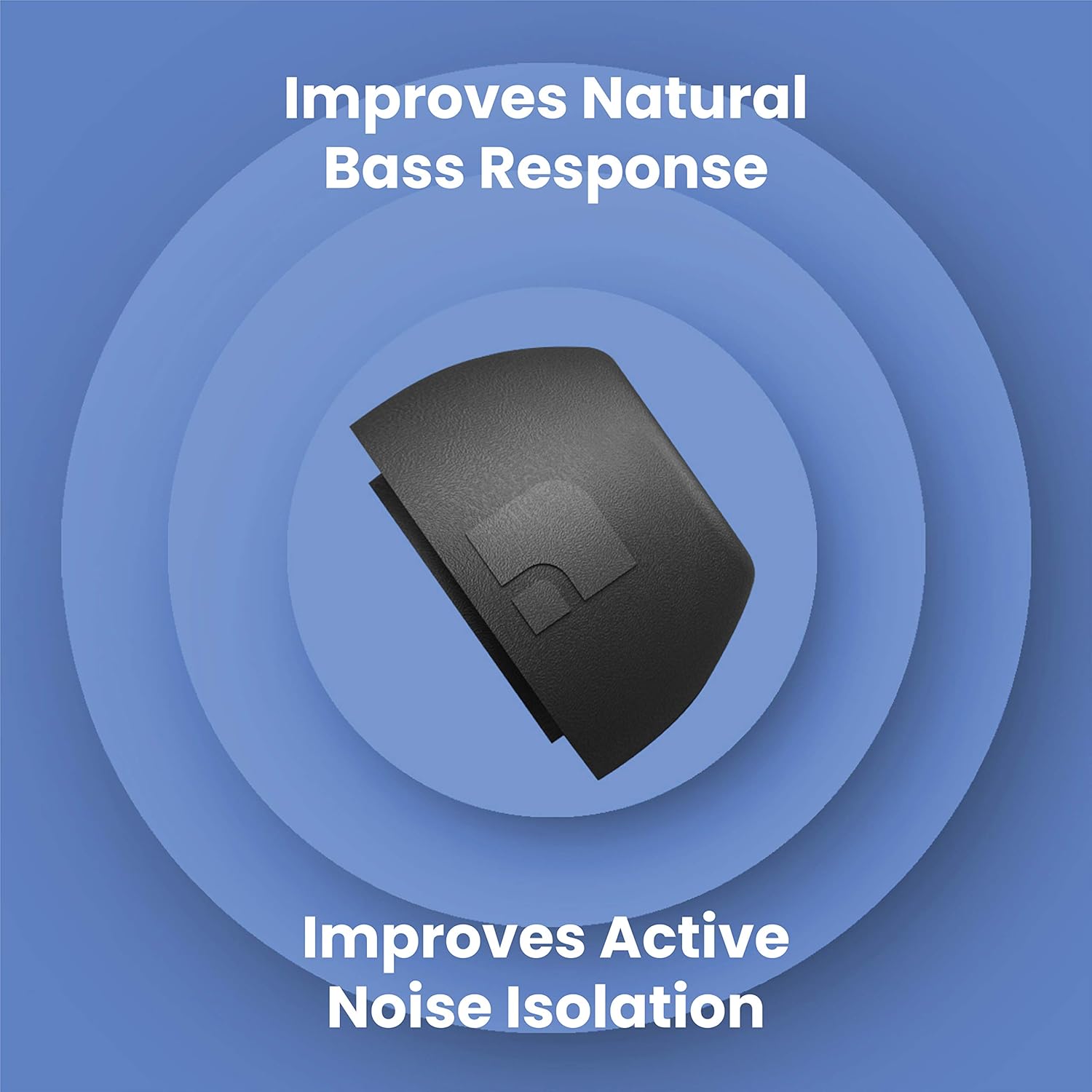 Improves Natural Bass Response

Improves Active Noise Isolation